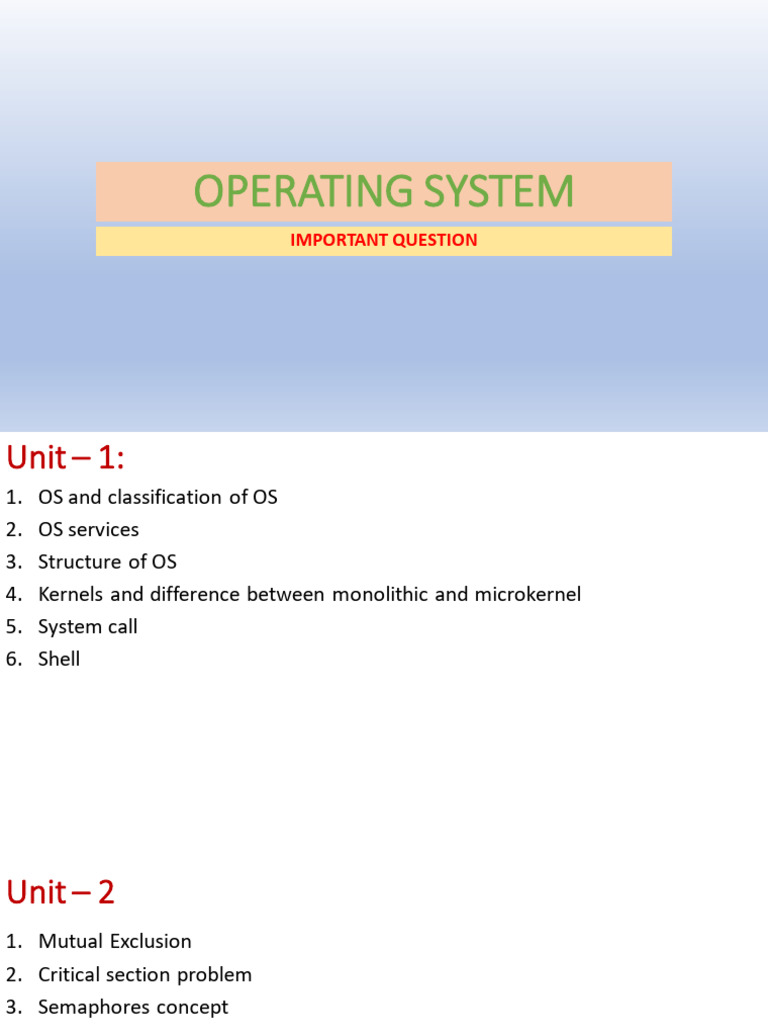 OPERATING SYSTEM

IMPORTANT QUESTION

Unit – 1:

1. OS and classification of OS
2. OS services
3. Structure of OS
4. Kernels and difference between monolithic and microkernel
5. System call
6. Shell

Unit – 2

1. Mutual Exclusion
2. Critical section problem
3. Semaphores concept